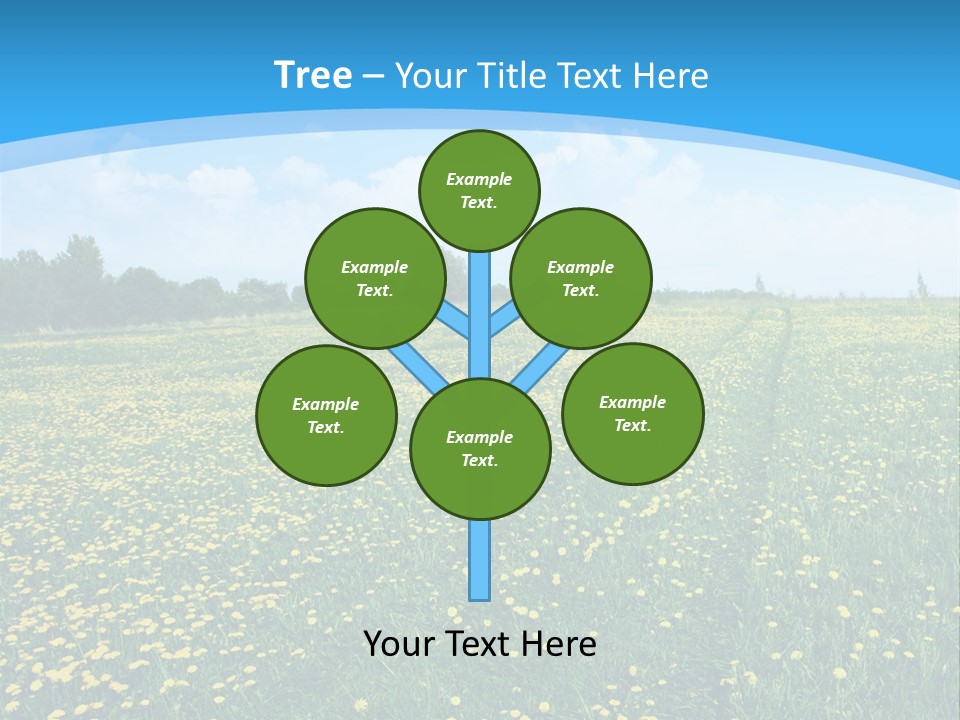 Tree – Your Title Text Here

Example Text.

Example Text.

Example Text.

Example Text.

Example Text.

Example Text.

Your Text Here